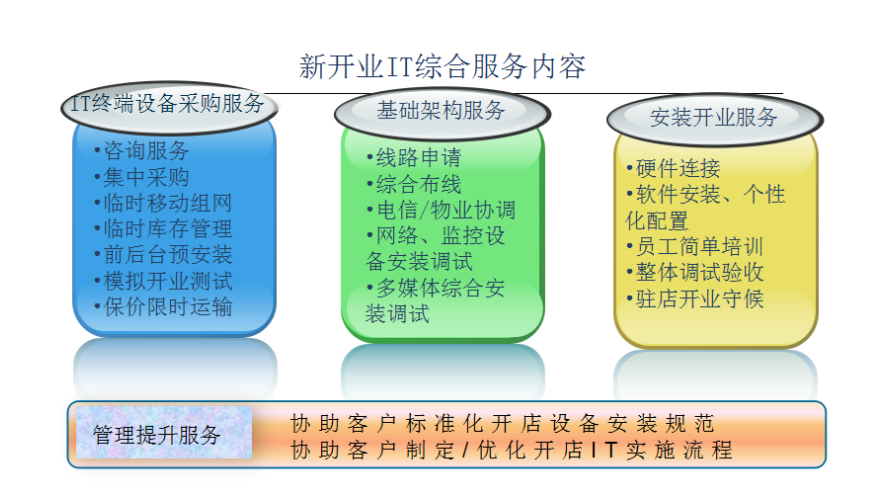 新开业IT综合服务内容

IT终端设备采购服务

•咨询服务
•集中采购
•临时移动组网
•临时库存管理
•前后台预安装
•模拟开业测试
•保价限时运输

基础架构服务

•线路申请
•综合布线
•电信/物业协调
•网络、监控设备安装调试
•多媒体综合安装调试

安装开业服务

•硬件连接
•软件安装、个性化配置
•员工简单培训
•整体调试验收
•驻店开业守候

管理提升服务

协助客户标准化开店设备安装规范
协助客户制定/优化开店IT实施流程